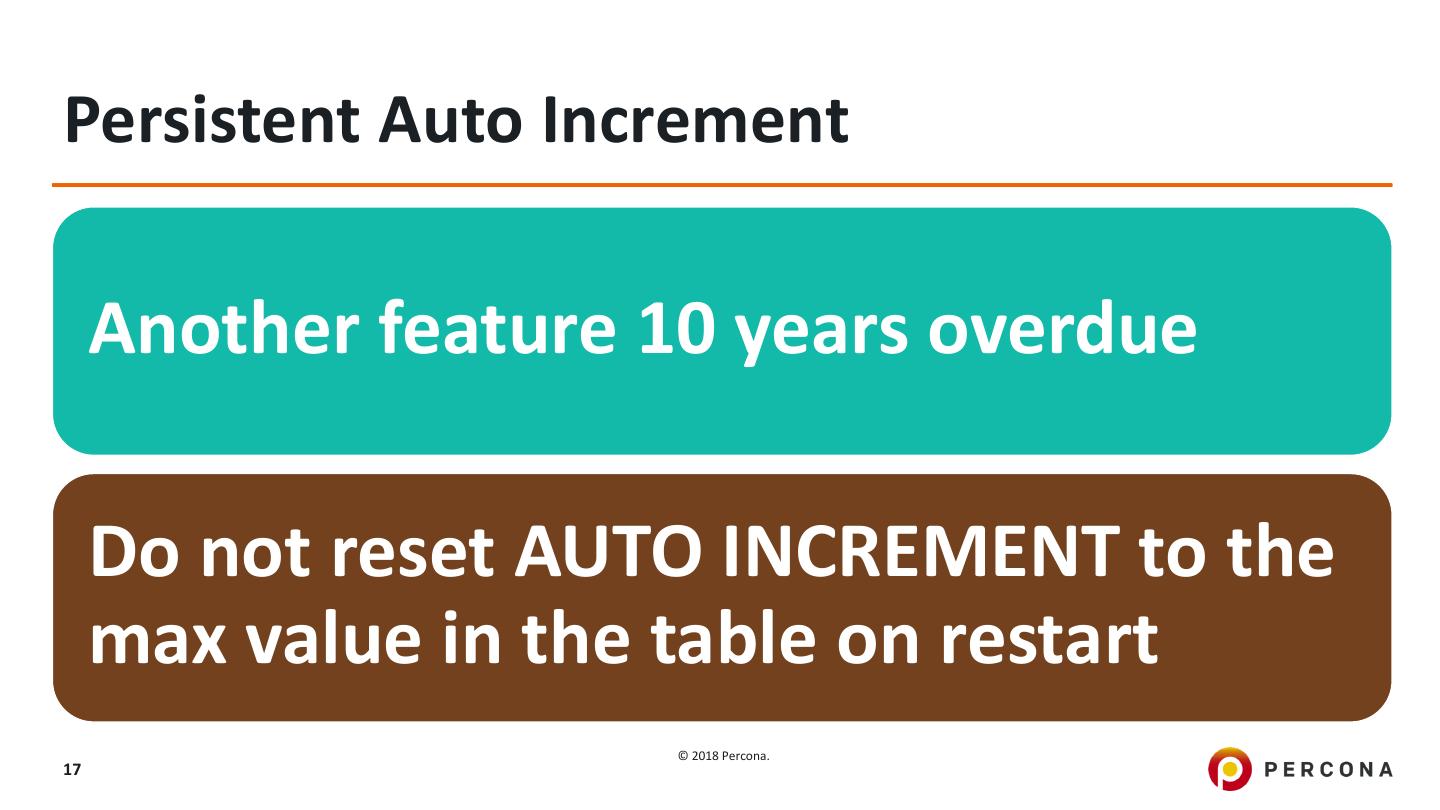 Persistent Auto Increment

Another feature 10 years overdue

Do not reset AUTO INCREMENT to the max value in the table on restart

17

© 2018 Percona.

PERCONA